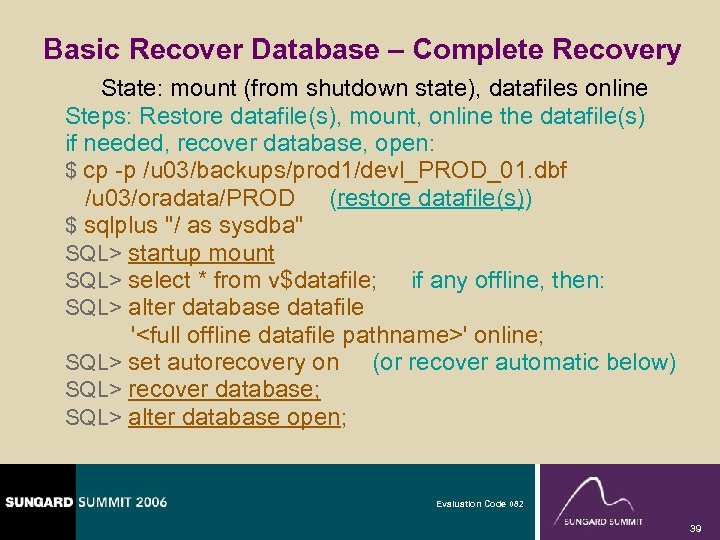 Basic Recover Database – Complete Recovery

State: mount (from shutdown state), datafiles online

Steps: Restore datafile(s), mount, online the datafile(s) if needed, recover database, open:

$ cp -p /u03/backups/prod1/devl_PROD_01.dbf /u03/oradata/PROD (restore datafile(s))

$ sqlplus "/ as sysdba"

SQL> startup mount

SQL> select * from v$datafile; if any offline, then:

SQL> alter database datafile '<full offline datafile pathname>' online;

SQL> set autorecovery on (or recover automatic below)

SQL> recover database;

SQL> alter database open;

SUNGARD SUMMIT 2006

Evaluation Code 082

SUNGARD SUMMIT

39